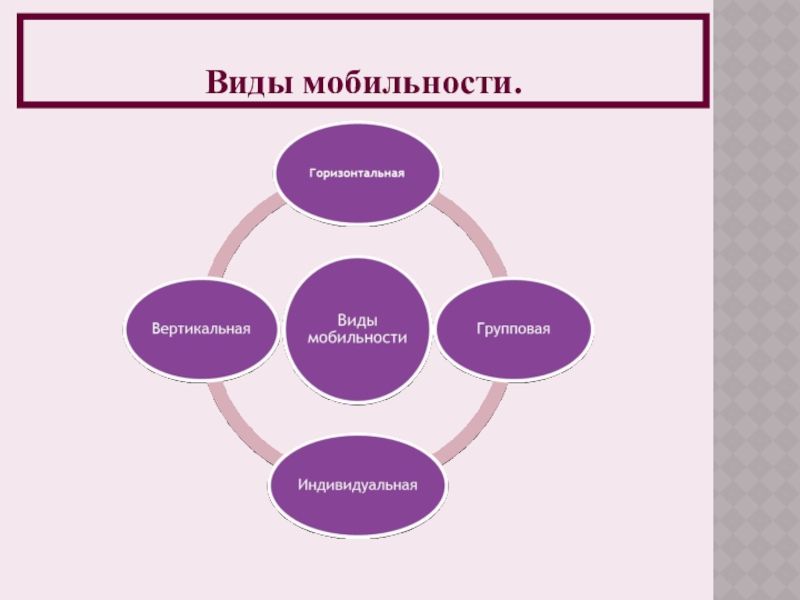 Виды мобильности.

Горизонтальная

Вертикальная

Виды мобильности

Групповая

Индивидуальная